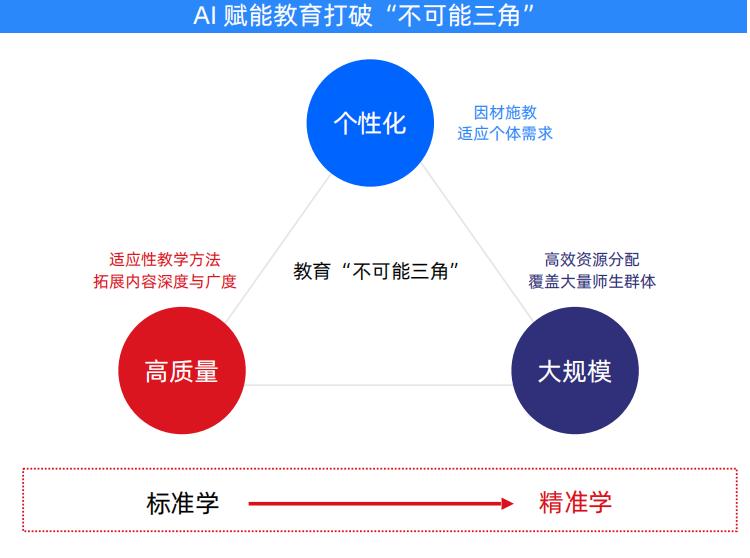 AI 赋能教育打破“不可能三角”

个性化

因材施教
适应个体需求

适应性教学方法
拓展内容深度与广度

教育“不可能三角”

高效资源分配
覆盖大量师生群体

高质量

大规模

标准学

精准学